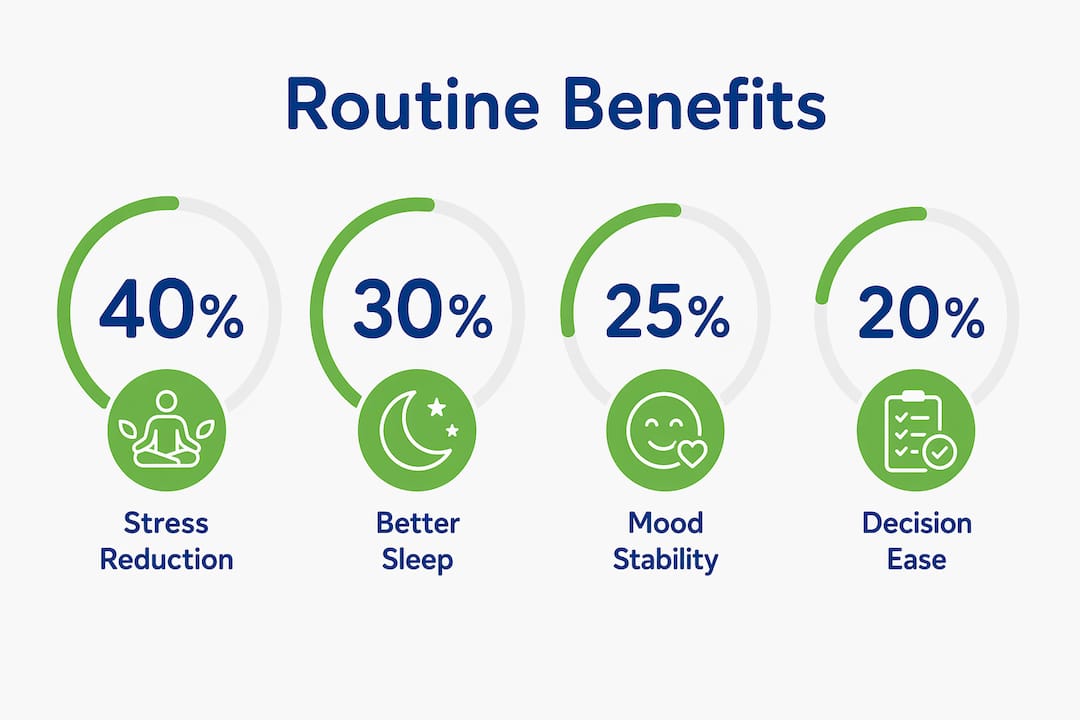 Routine Benefits

40%
Stress Reduction

30%
Better Sleep

25%
Mood Stability

20%
Decision Ease